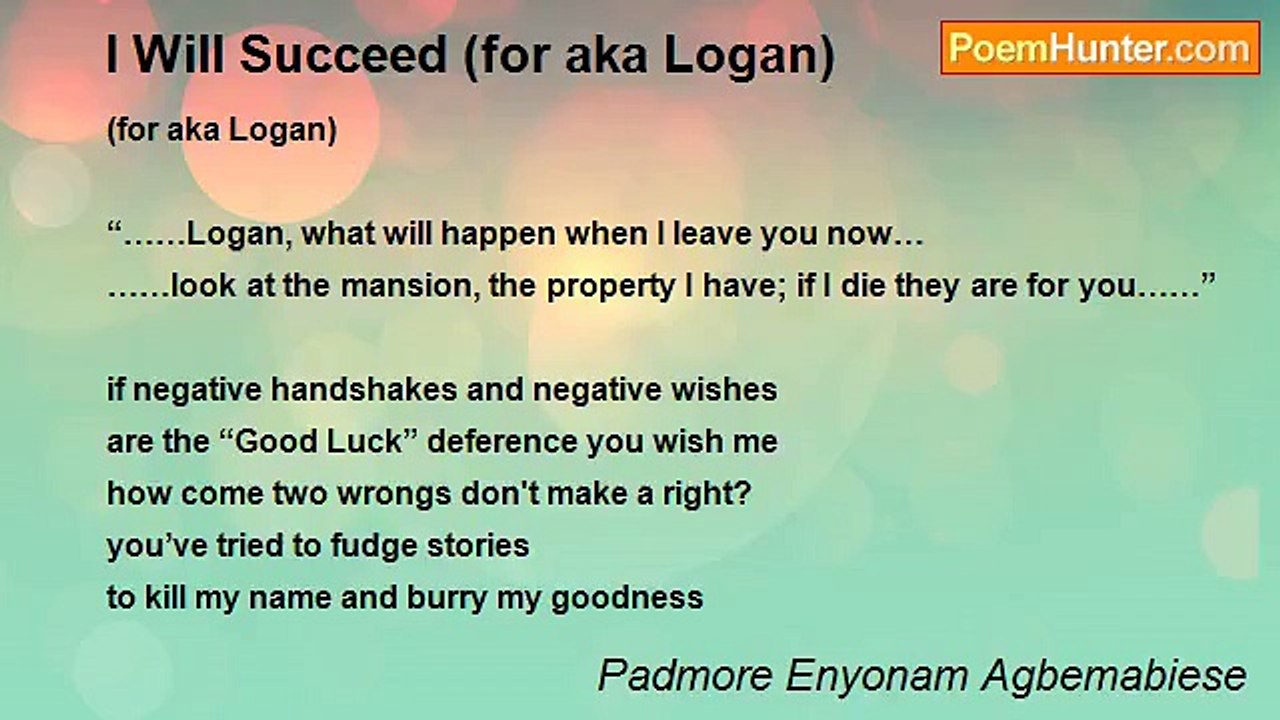 I Will Succeed (for aka Logan)

PoemHunter.com

(for aka Logan)

“……Logan, what will happen when I leave you now…
……look at the mansion, the property I have; if I die they are for you……”

if negative handshakes and negative wishes
are the “Good Luck” deference you wish me
how come two wrongs don't make a right?
you’ve tried to fudge stories
to kill my name and burry my goodness

Padmore Enyonam Agbemabiese